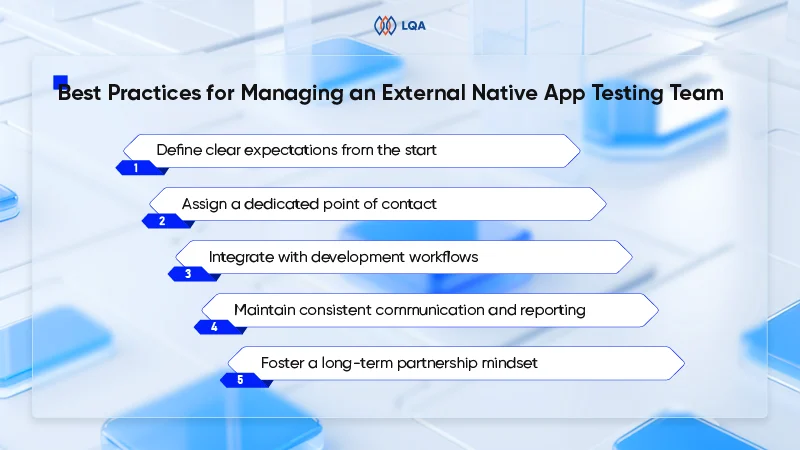 LQA

Best Practices for Managing an External Native App Testing Team

1 Define clear expectations from the start

2 Assign a dedicated point of contact

3 Integrate with development workflows

4 Maintain consistent communication and reporting

5 Foster a long-term partnership mindset